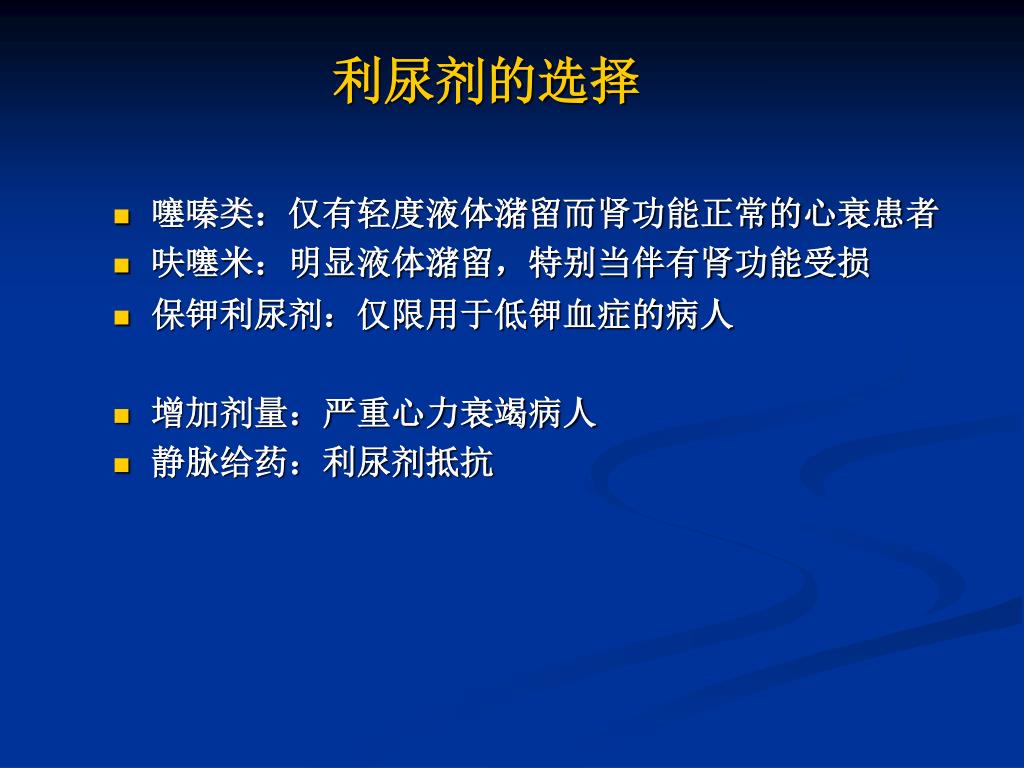 利尿剂的选择

- 噻嗪类：仅有轻度液体潴留而肾功能正常的心衰患者
- 呋噻米：明显液体潴留，特别当伴有肾功能受损
- 保钾利尿剂：仅限用于低钾血症的病人

- 增加剂量：严重心力衰竭病人
- 静脉给药：利尿剂抵抗